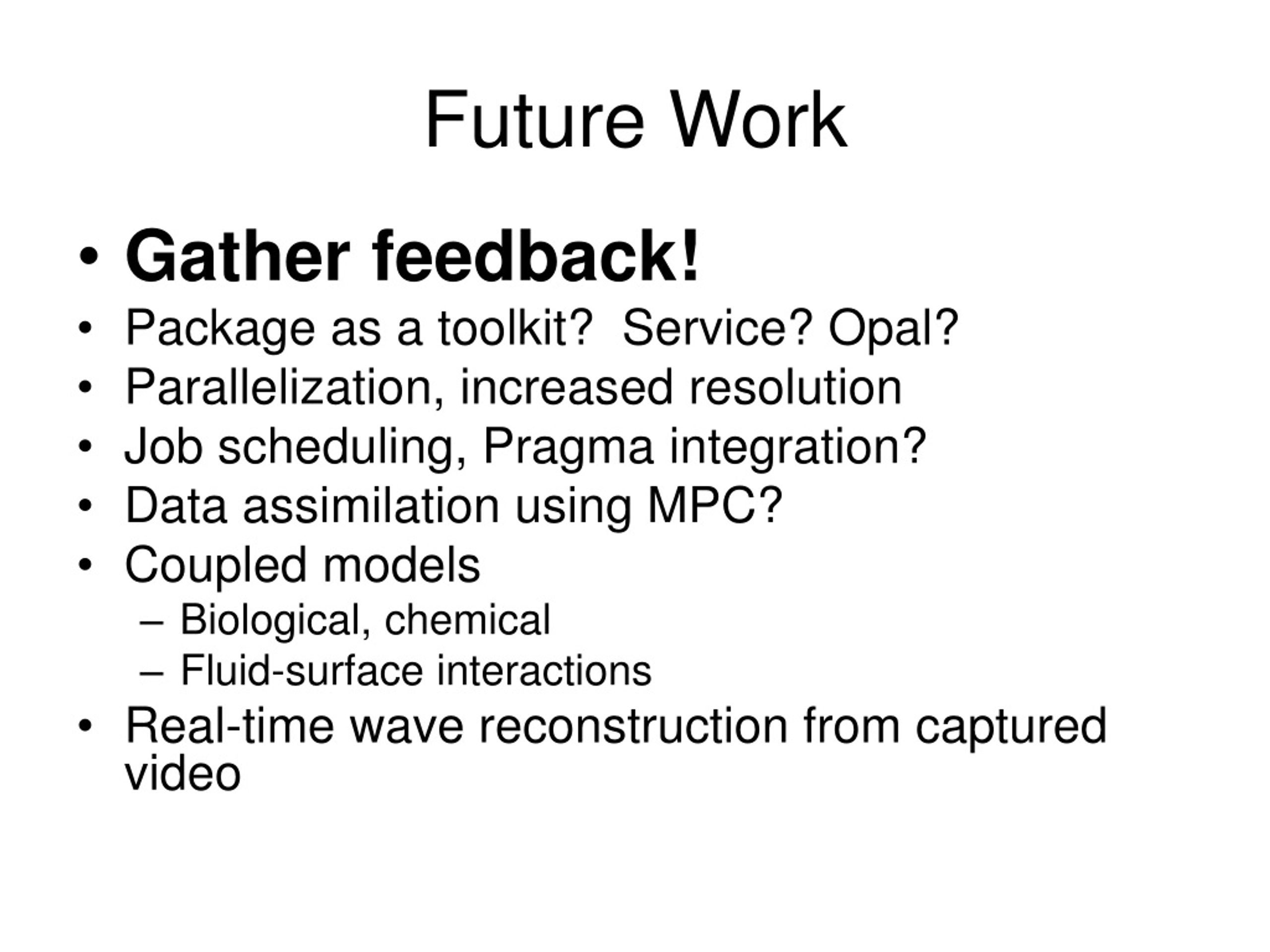 Future Work

• Gather feedback!
• Package as a toolkit?  Service? Opal?
• Parallelization, increased resolution
• Job scheduling, Pragma integration?
• Data assimilation using MPC?
• Coupled models
– Biological, chemical
– Fluid-surface interactions
• Real-time wave reconstruction from captured video